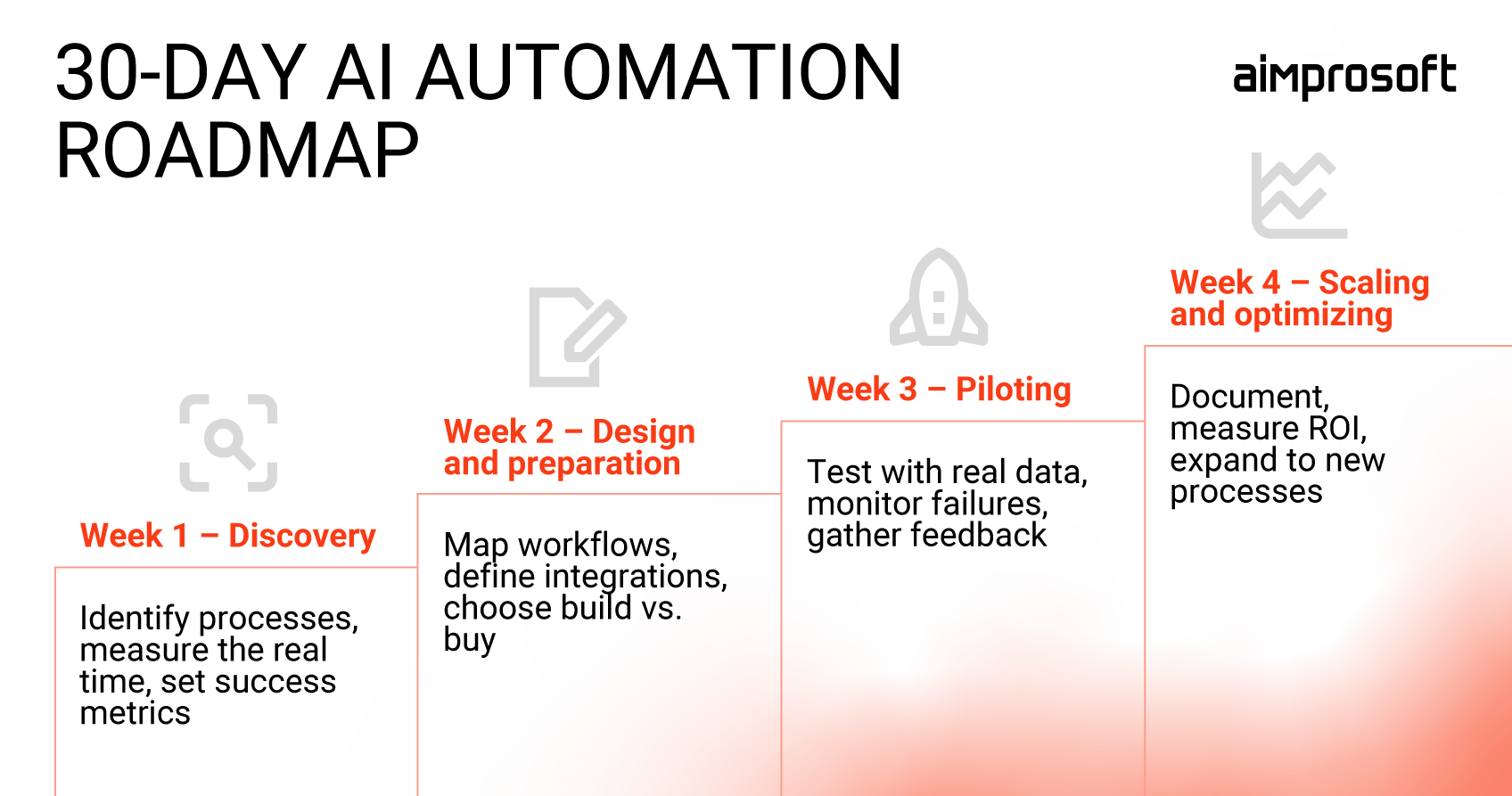 30-DAY AI AUTOMATION ROADMAP

aimprosoft

Week 1 – Discovery

Identify processes, measure the real time, set success metrics

Week 2 – Design and preparation

Map workflows, define integrations, choose build vs. buy

Week 3 – Piloting

Test with real data, monitor failures, gather feedback

Week 4 – Scaling and optimizing

Document, measure ROI, expand to new processes